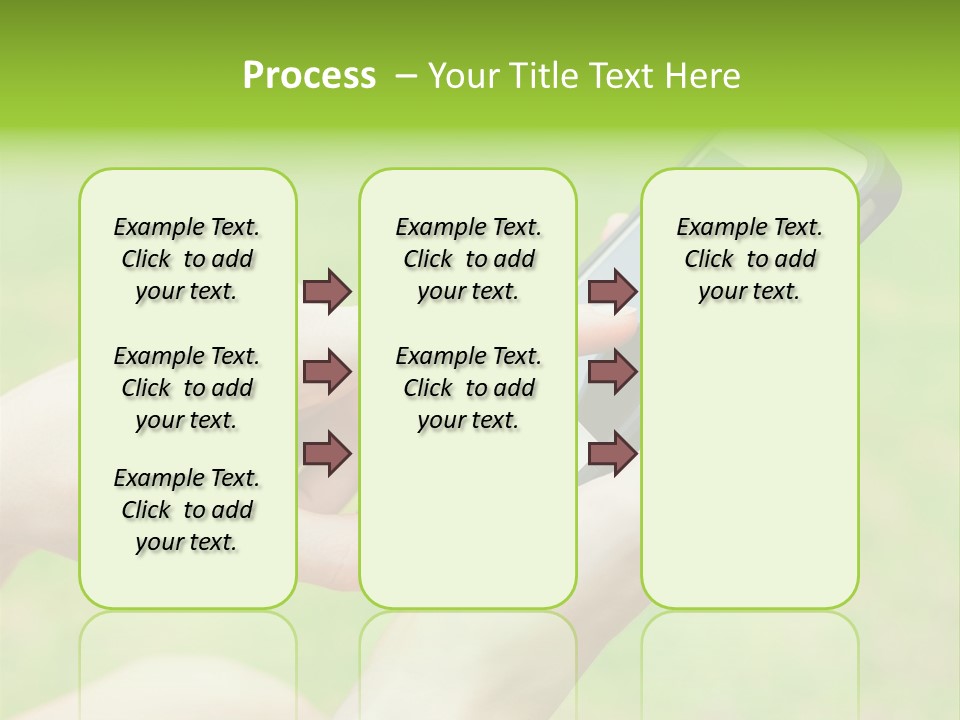 Process – Your Title Text Here

Example Text. Click to add your text.

Example Text. Click to add your text.

Example Text. Click to add your text.

Example Text. Click to add your text.

Example Text. Click to add your text.

Example Text. Click to add your text.